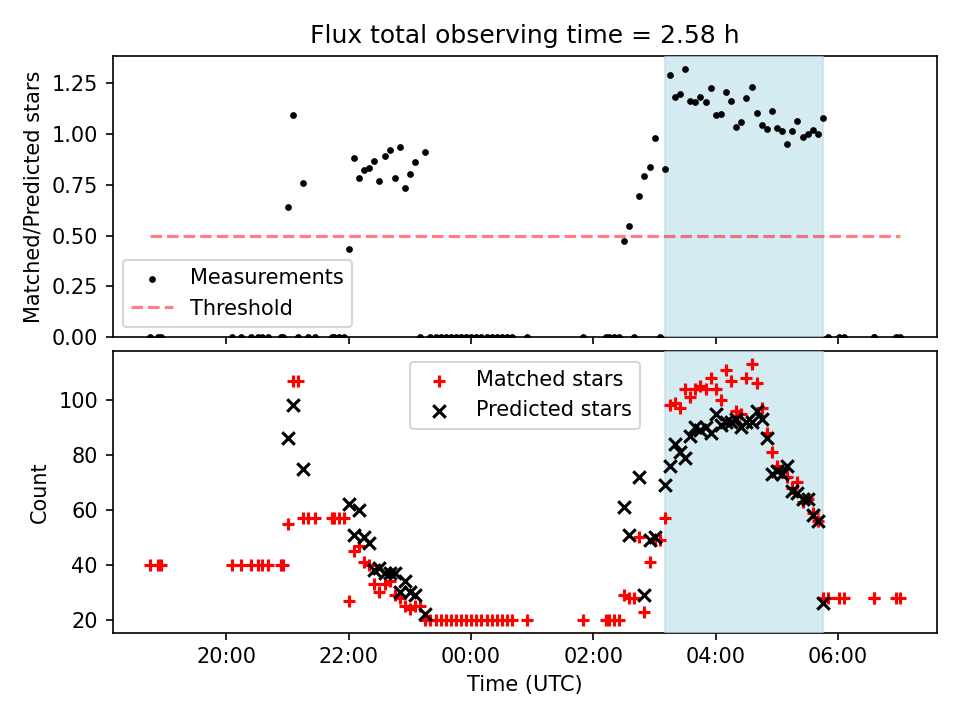 Flux total observing time = 2.58 h

Matched/Predicted stars

1.25
1.00
0.75
0.50
0.25
0.00

Measurements
Threshold

Count

100
80
60
40
20

Matched stars
Predicted stars

20:00
22:00
00:00
02:00
04:00
06:00

Time (UTC)